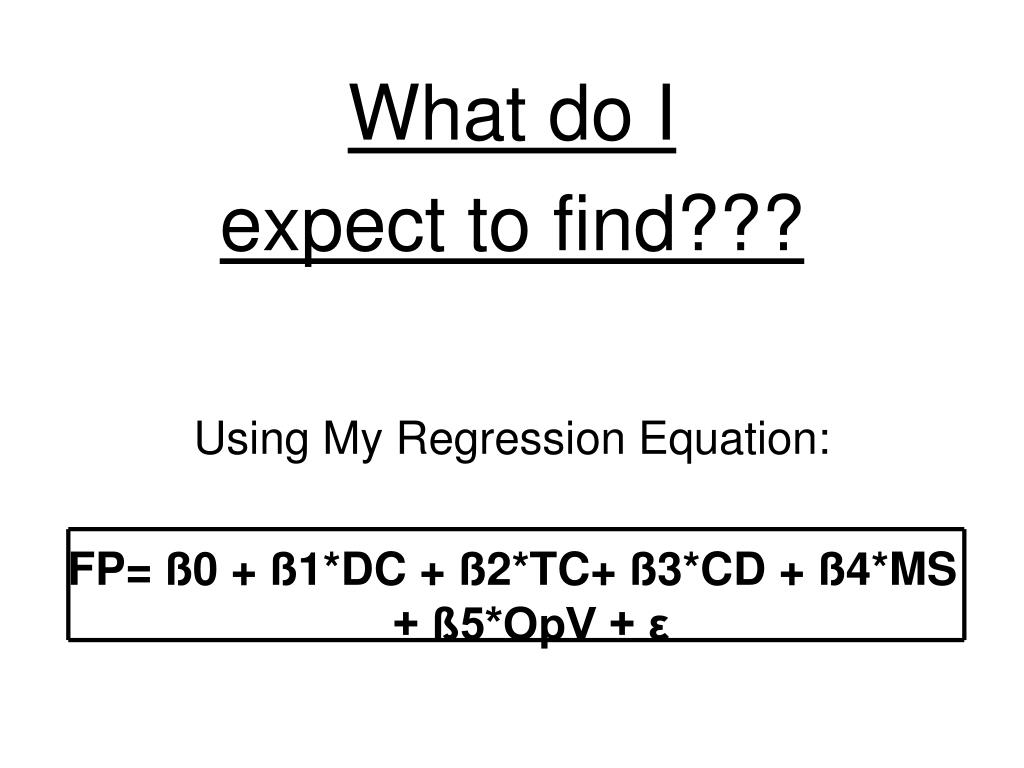 What do I
expect to find???

Using My Regression Equation:

FP= ß0 + ß1*DC + ß2*TC+ ß3*CD + ß4*MS + ß5*OpV + ε